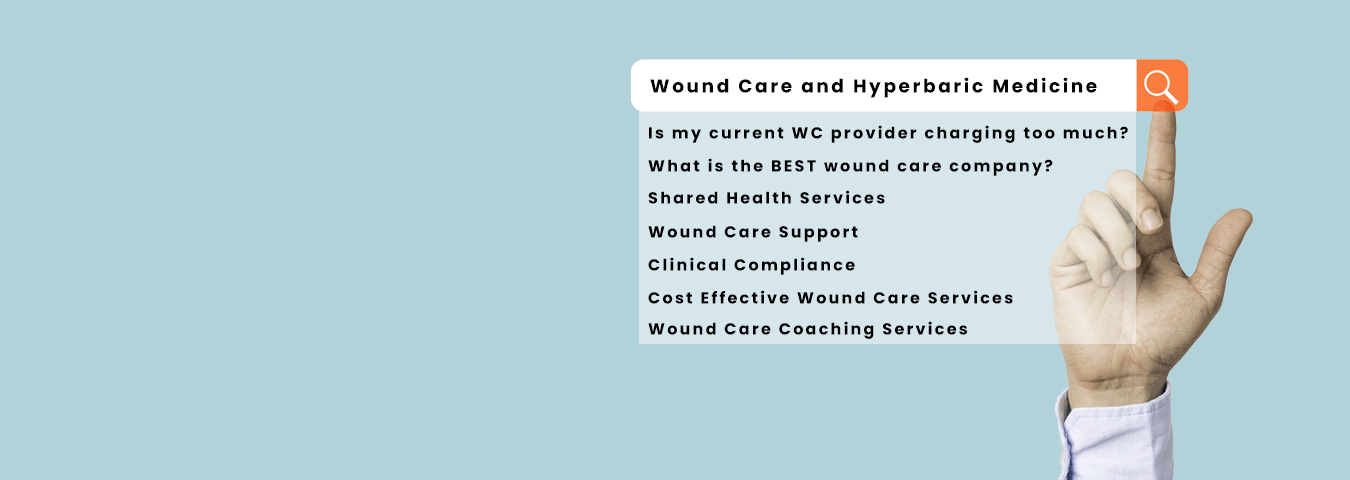 Wound Care and Hyperbaric Medicine

Is my current WC provider charging too much?

What is the BEST wound care company?

Shared Health Services

Wound Care Support

Clinical Compliance

Cost Effective Wound Care Services

Wound Care Coaching Services